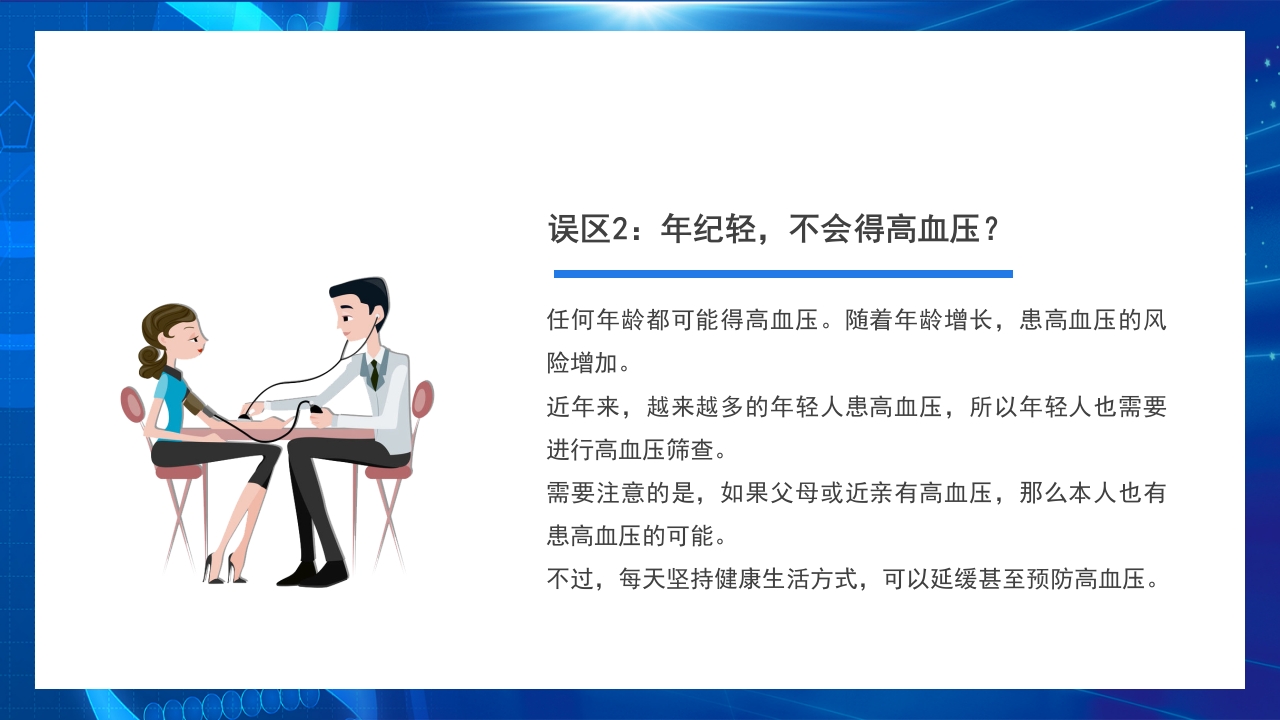 误区2：年纪轻，不会得高血压？

任何年龄都可能得高血压。随着年龄增长，患高血压的风险增加。

近年来，越来越多的年轻人患高血压，所以年轻人也需要进行高血压筛查。

需要注意的是，如果父母或近亲有高血压，那么本人也有患高血压的可能。

不过，每天坚持健康生活方式，可以延缓甚至预防高血压。